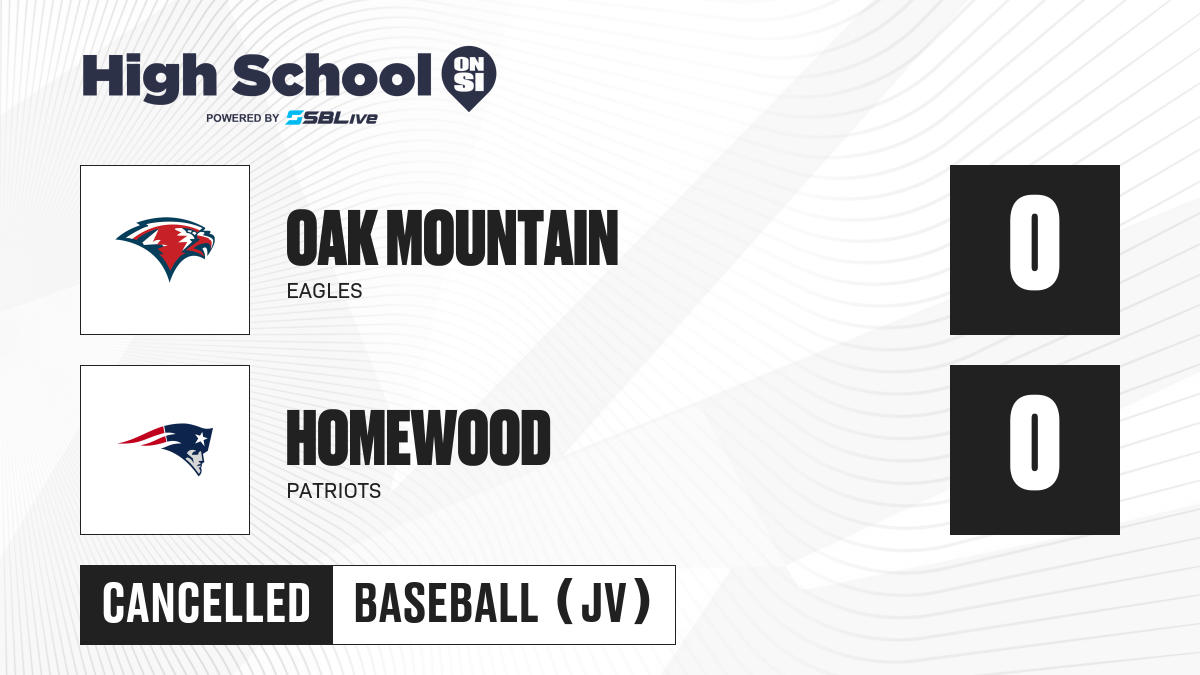 High School ON SI
POWERED BY SBLive

OAK MOUNTAIN
EAGLES
0

HOMEWOOD
PATRIOTS
0

CANCELLED
BASEBALL (JV)